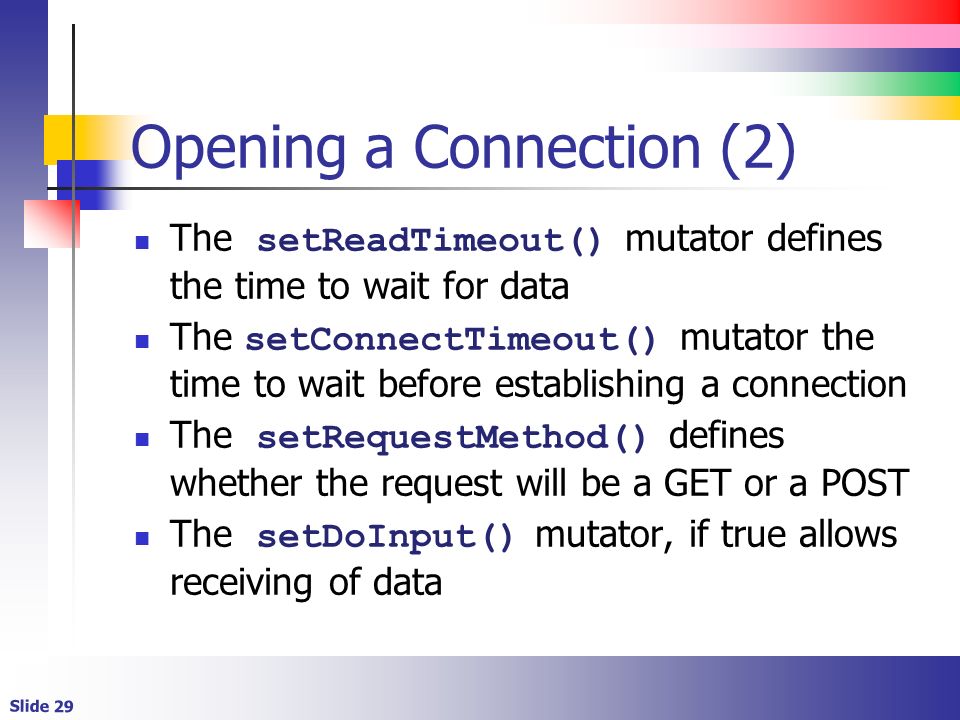 Opening a Connection (2)

- The setReadTimeout() mutator defines the time to wait for data
- The setConnectTimeout() mutator the time to wait before establishing a connection
- The setRequestMethod() defines whether the request will be a GET or a POST
- The setDoInput() mutator, if true allows receiving of data

Slide 29